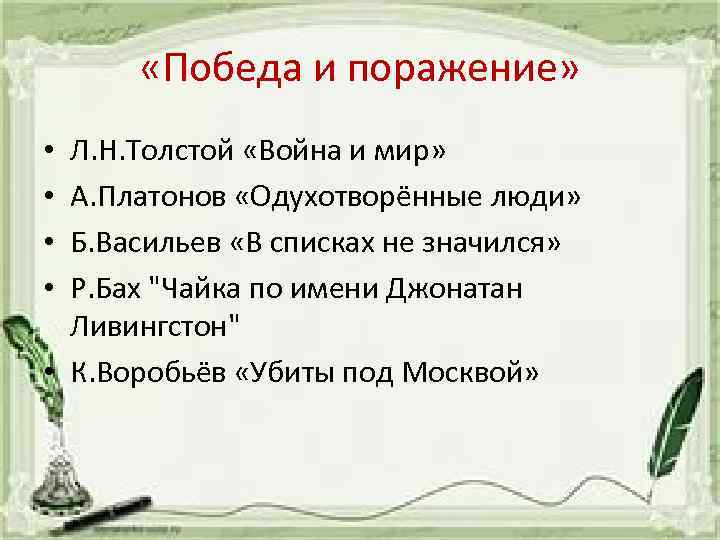 «Победа и поражение»

• Л.Н.Толстой «Война и мир»
• А.Платонов «Одухотворённые люди»
• Б.Васильев «В списках не значился»
• Р.Бах "Чайка по имени Джонатан Ливингстон"
• К.Воробьёв «Убиты под Москвой»